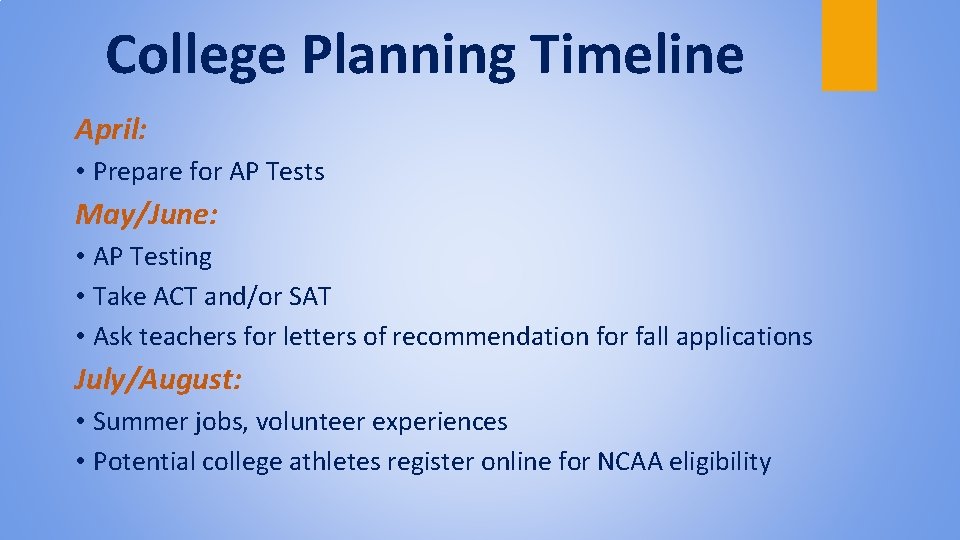 College Planning Timeline

April:

• Prepare for AP Tests

May/June:

• AP Testing
• Take ACT and/or SAT
• Ask teachers for letters of recommendation for fall applications

July/August:

• Summer jobs, volunteer experiences
• Potential college athletes register online for NCAA eligibility